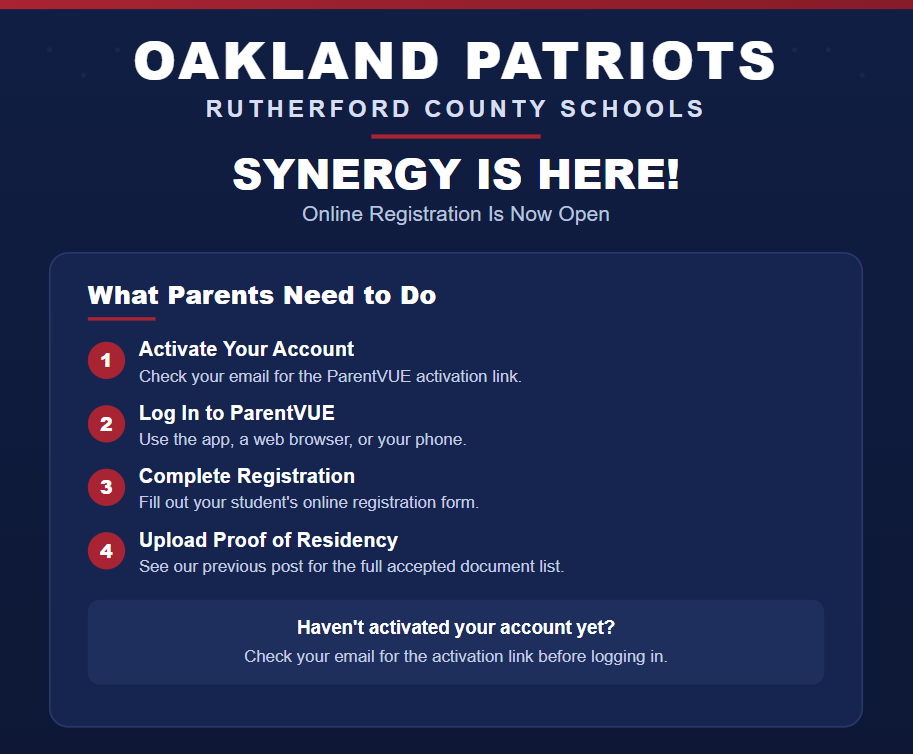 OAKLAND PATRIOTS
RUTHERFORD COUNTY SCHOOLS

SYNERGY IS HERE!
Online Registration Is Now Open

What Parents Need to Do

1 Activate Your Account
Check your email for the ParentVUE activation link.

2 Log In to ParentVUE
Use the app, a web browser, or your phone.

3 Complete Registration
Fill out your student's online registration form.

4 Upload Proof of Residency
See our previous post for the full accepted document list.

Haven't activated your account yet?
Check your email for the activation link before logging in.